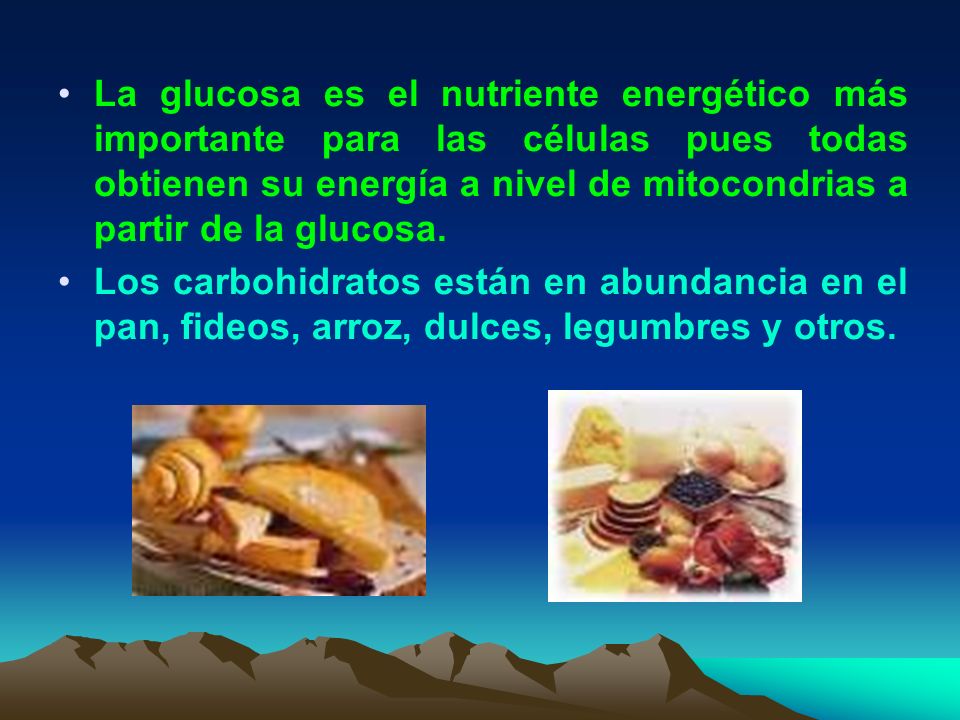 • La glucosa es el nutriente energético más importante para las células pues todas obtienen su energía a nivel de mitocondrias a partir de la glucosa.

• Los carbohidratos están en abundancia en el pan, fideos, arroz, dulces, legumbres y otros.